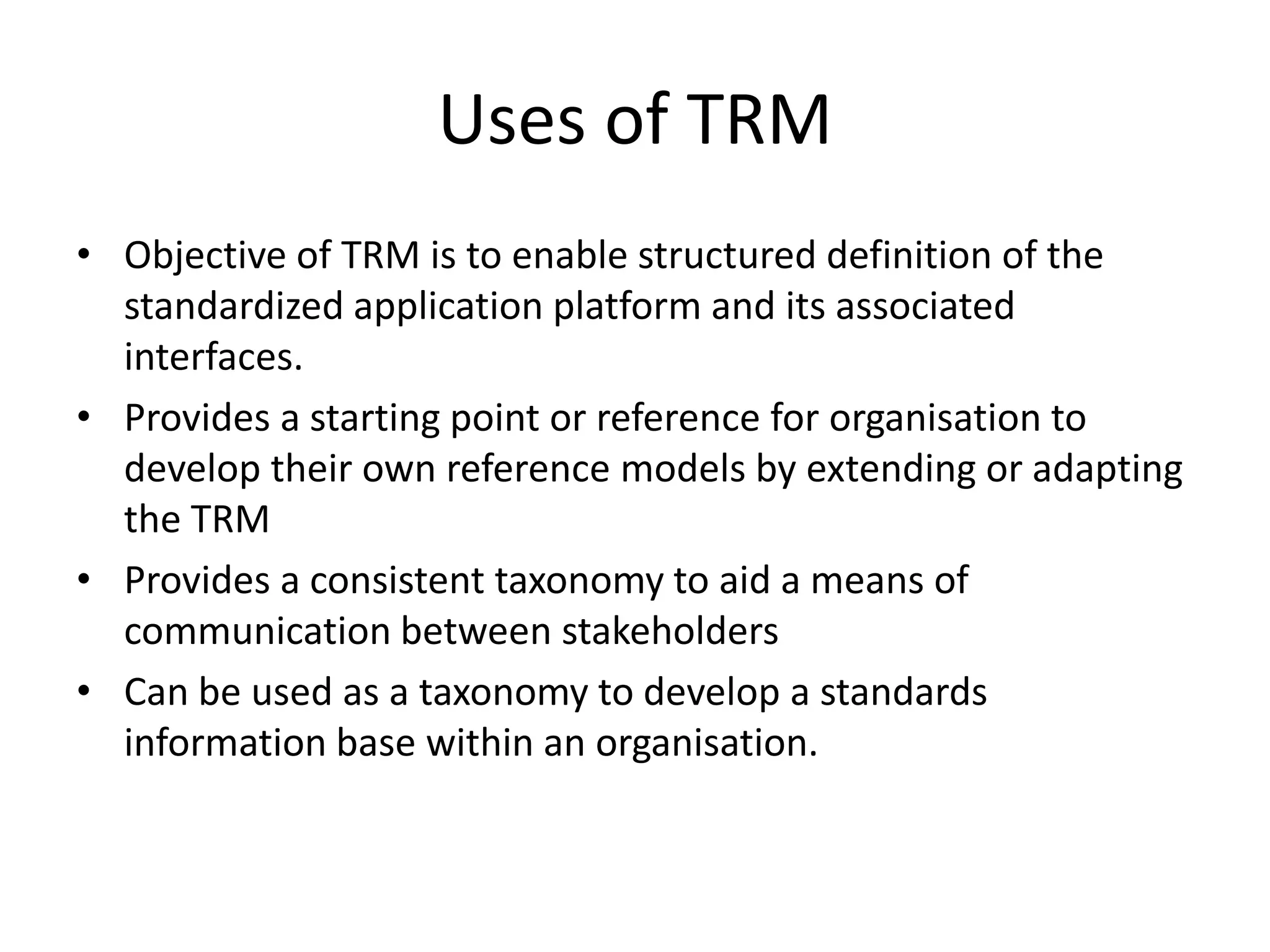 Uses of TRM

• Objective of TRM is to enable structured definition of the standardized application platform and its associated interfaces.
• Provides a starting point or reference for organisation to develop their own reference models by extending or adapting the TRM
• Provides a consistent taxonomy to aid a means of communication between stakeholders
• Can be used as a taxonomy to develop a standards information base within an organisation.